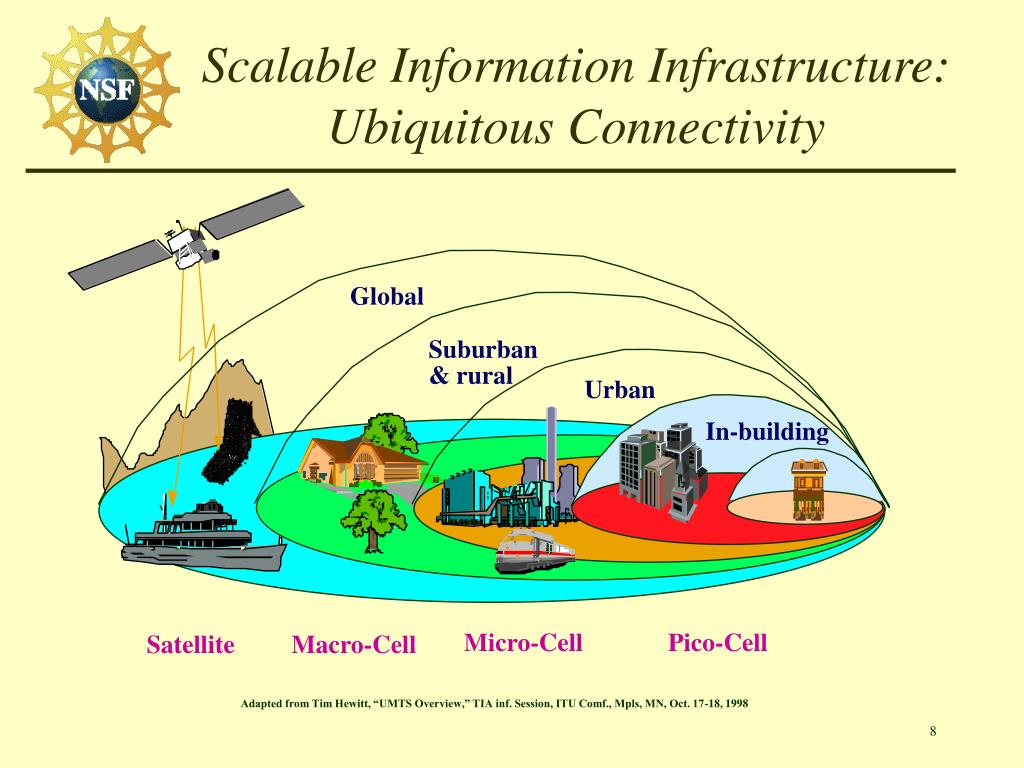 NSF

Scalable Information Infrastructure: Ubiquitous Connectivity

Global

Suburban & rural

Urban

In-building

Satellite

Macro-Cell

Micro-Cell

Pico-Cell

Adapted from Tim Hewitt, “UMTS Overview,” TIA inf. Session, ITU Comf., Mpls, MN, Oct. 17-18, 1998

8